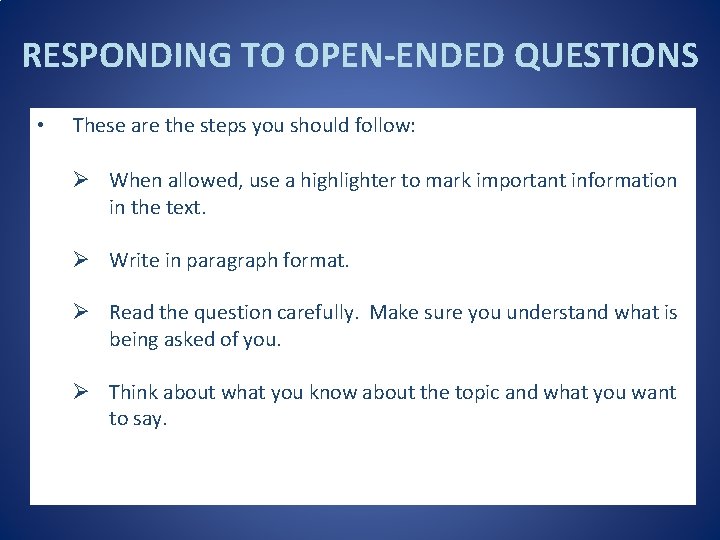 RESPONDING TO OPEN-ENDED QUESTIONS

• These are the steps you should follow:

➢ When allowed, use a highlighter to mark important information in the text.

➢ Write in paragraph format.

➢ Read the question carefully. Make sure you understand what is being asked of you.

➢ Think about what you know about the topic and what you want to say.